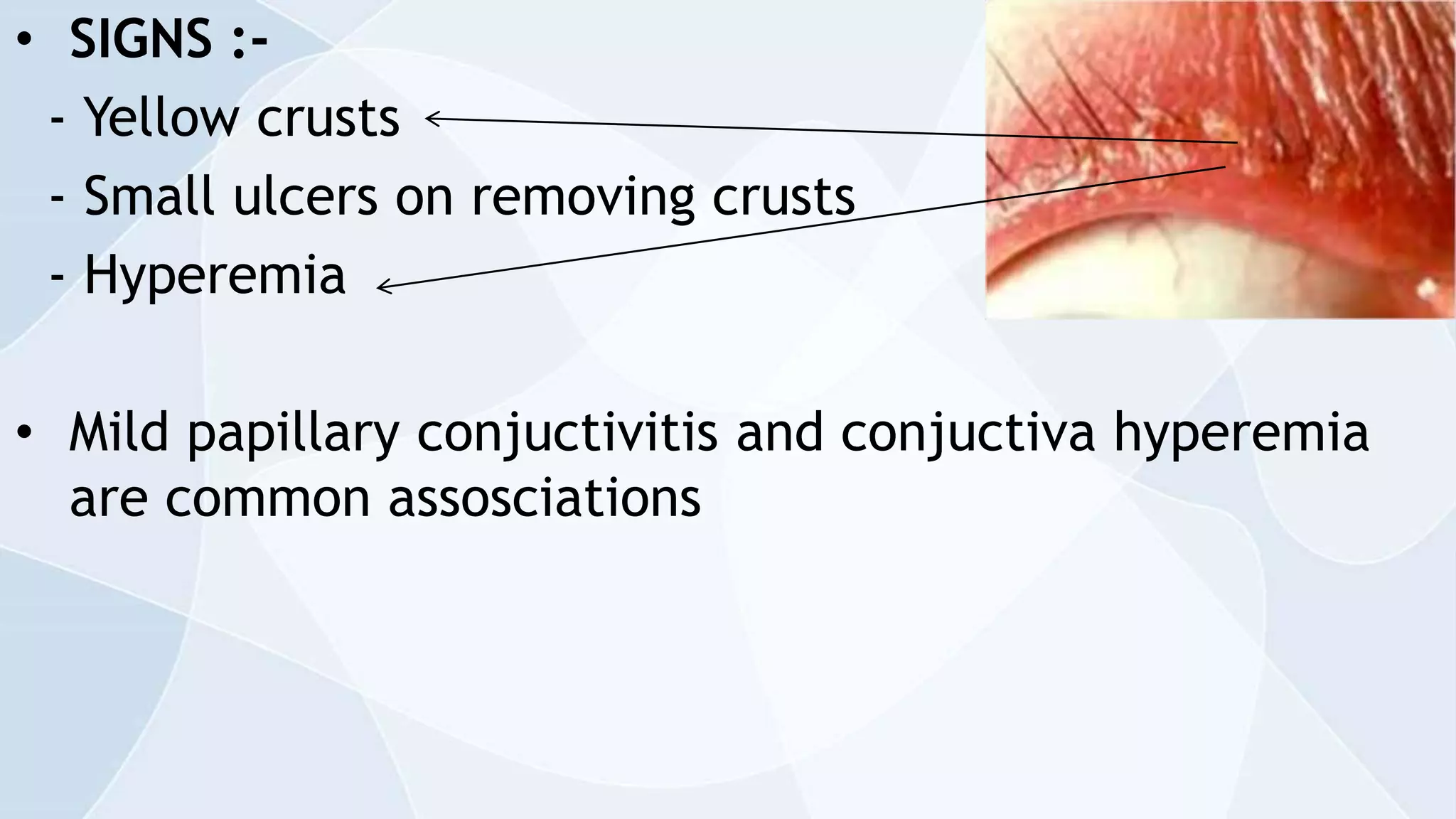 • SIGNS :-

- Yellow crusts

- Small ulcers on removing crusts

- Hyperemia

• Mild papillary conjuctivitis and conjuctiva hyperemia are common assosciations